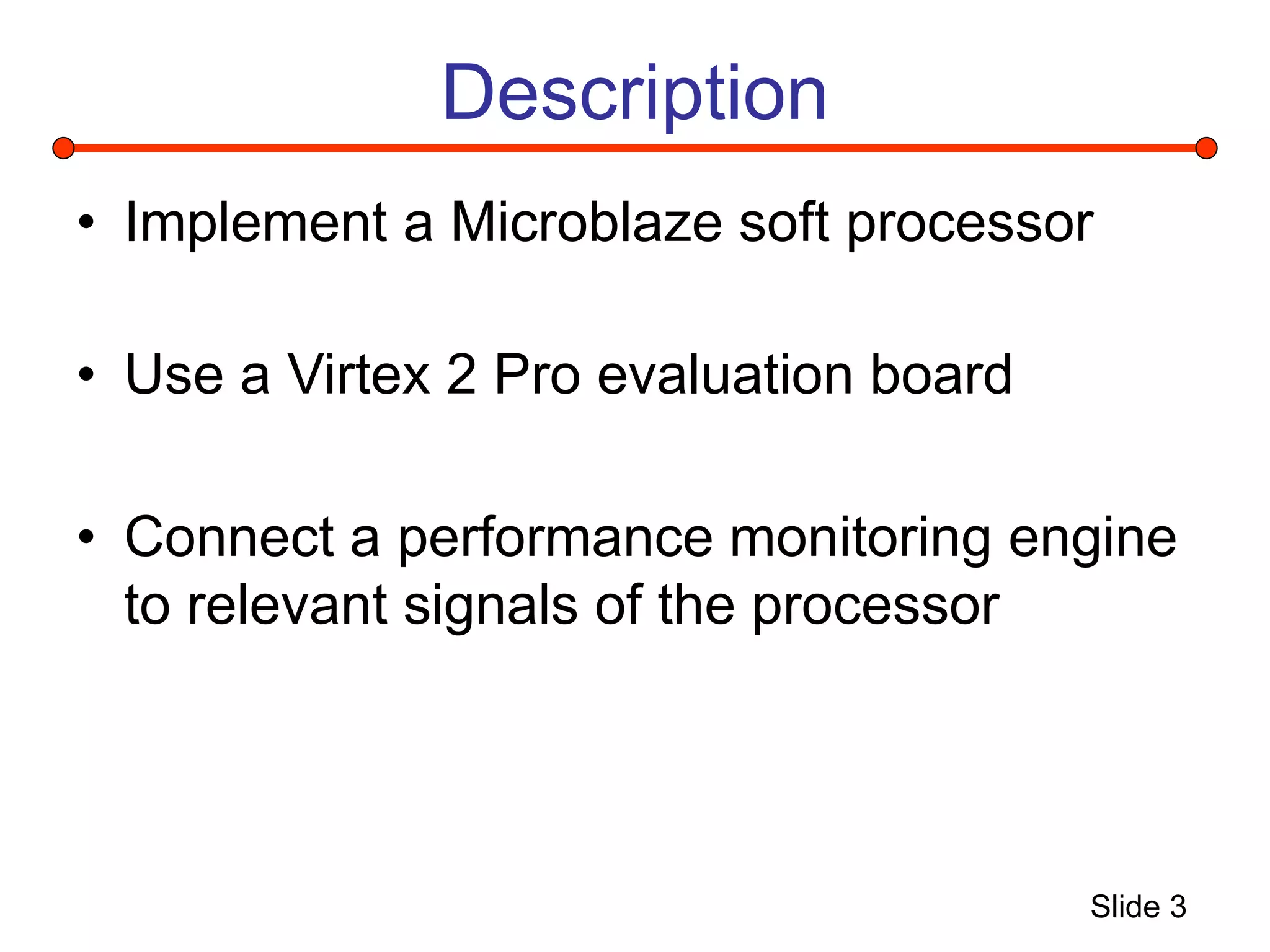 Description

• Implement a Microblaze soft processor

• Use a Virtex 2 Pro evaluation board

• Connect a performance monitoring engine to relevant signals of the processor

Slide 3